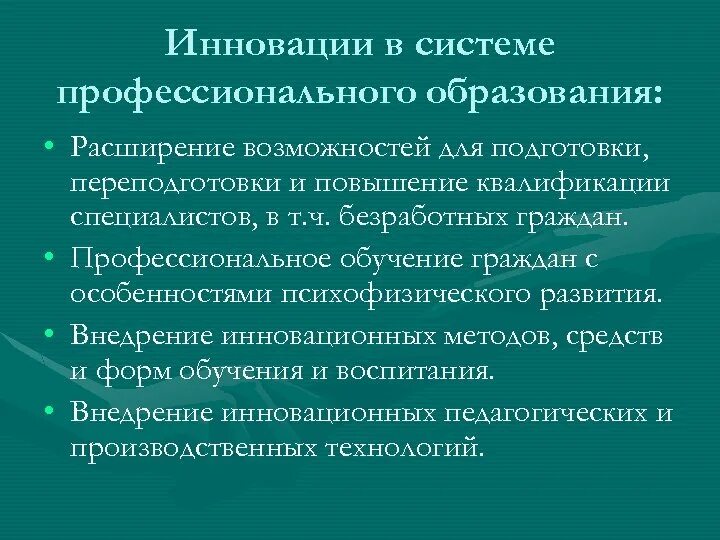 Инновации в системе профессионального образования:

• Расширение возможностей для подготовки, переподготовки и повышение квалификации специалистов, в т.ч. безработных граждан.

• Профессиональное обучение граждан с особенностями психофизического развития.

• Внедрение инновационных методов, средств и форм обучения и воспитания.

• Внедрение инновационных педагогических и производственных технологий.